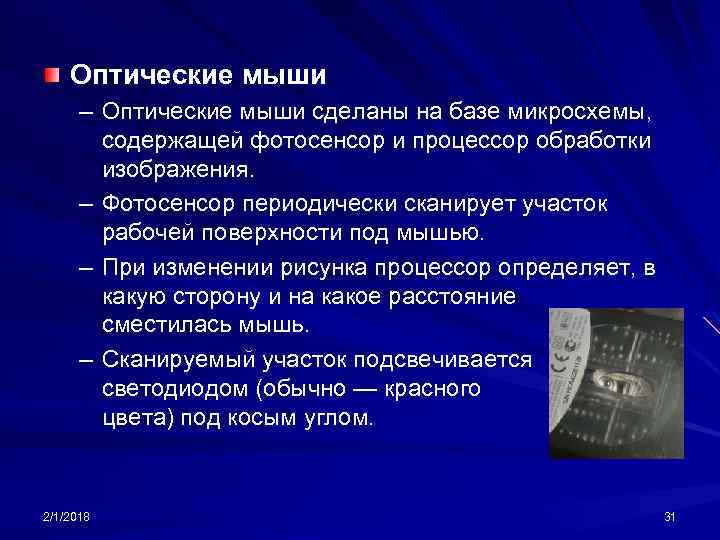 Оптические мыши

– Оптические мыши сделаны на базе микросхемы, содержащей фотосенсор и процессор обработки изображения.

– Фотосенсор периодически сканирует участок рабочей поверхности под мышью.

– При изменении рисунка процессор определяет, в какую сторону и на какое расстояние сместилась мышь.

– Сканируемый участок подсвечивается светодиодом (обычно — красного цвета) под косым углом.

2/1/2018

31